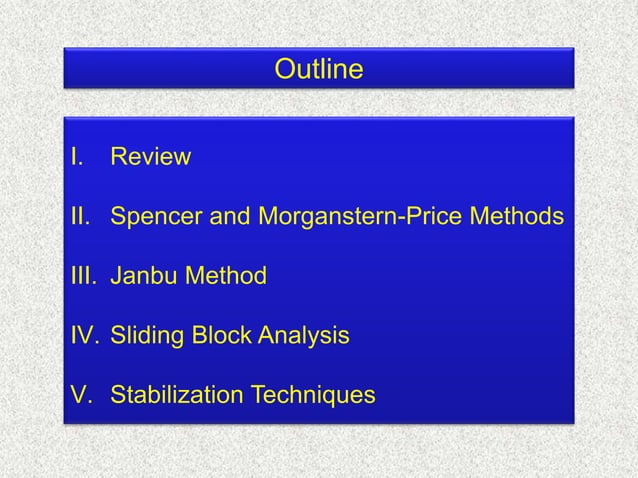 Outline

I. Review

II. Spencer and Morganstern-Price Methods

III. Janbu Method

IV. Sliding Block Analysis

V. Stabilization Techniques